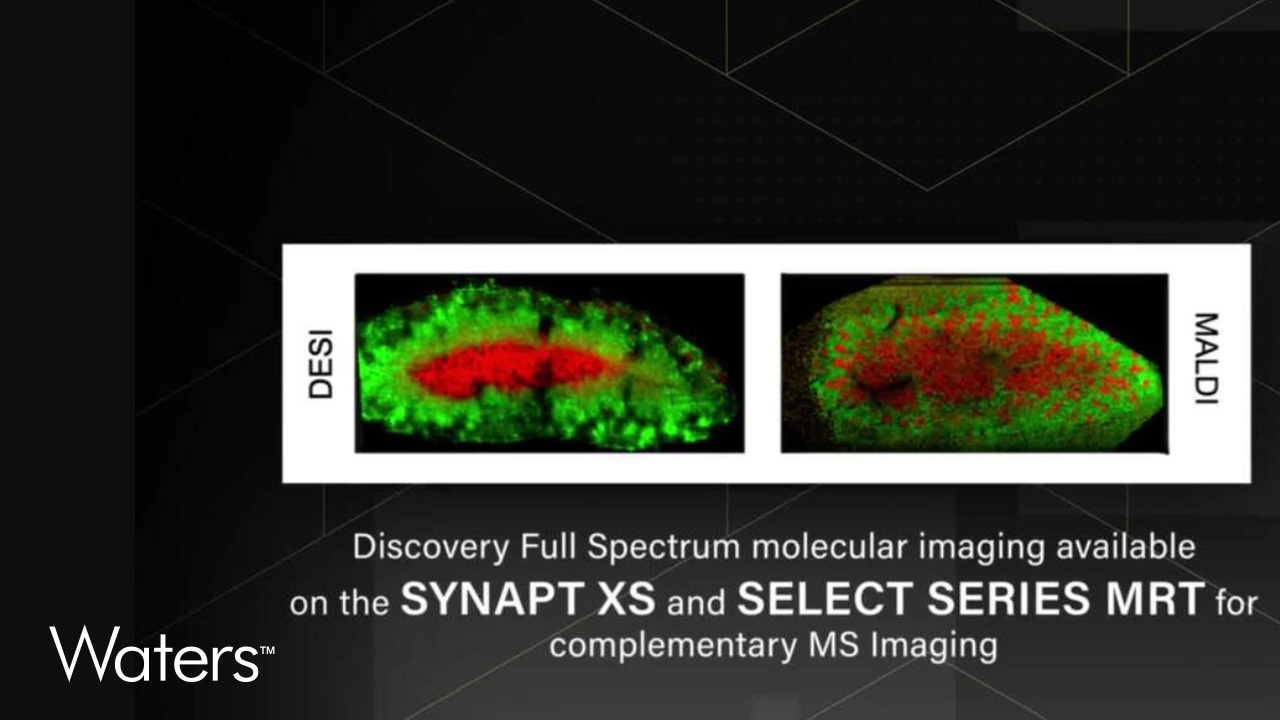 DESI

MALDI

Discovery Full Spectrum molecular imaging available on the SYNAPT XS and SELECT SERIES MRT for complementary MS Imaging

Waters™